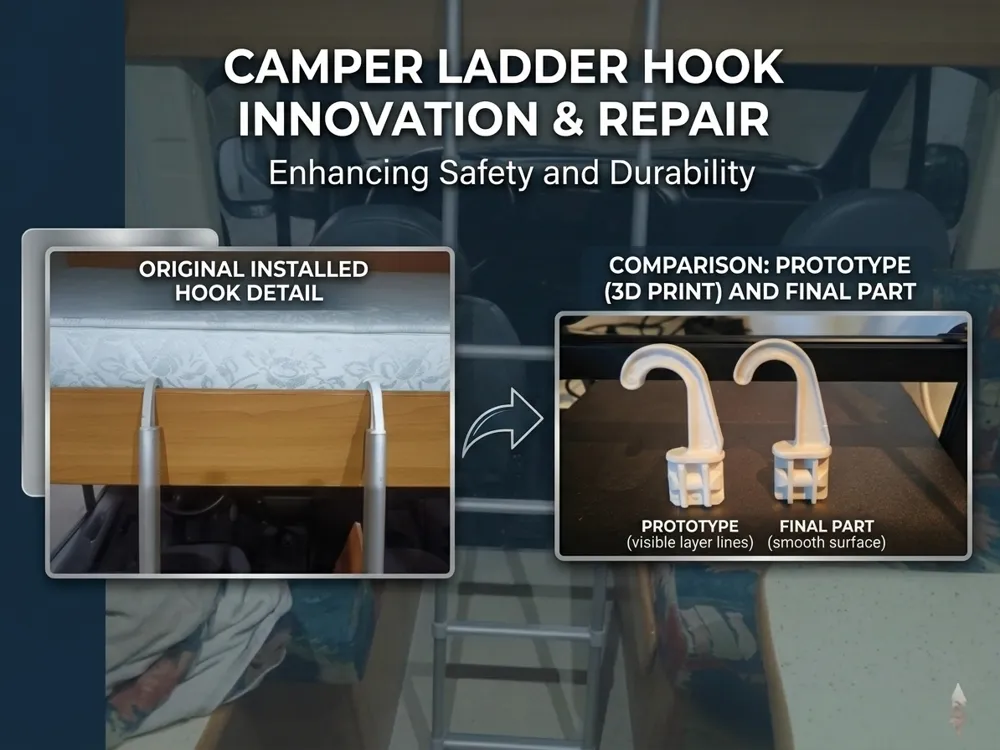 CAMPER LADDER HOOK INNOVATION & REPAIR

Enhancing Safety and Durability

ORIGINAL INSTALLED HOOK DETAIL

COMPARISON: PROTOTYPE (3D PRINT) AND FINAL PART

PROTOTYPE
(visible layer lines)

FINAL PART
(smooth surface)